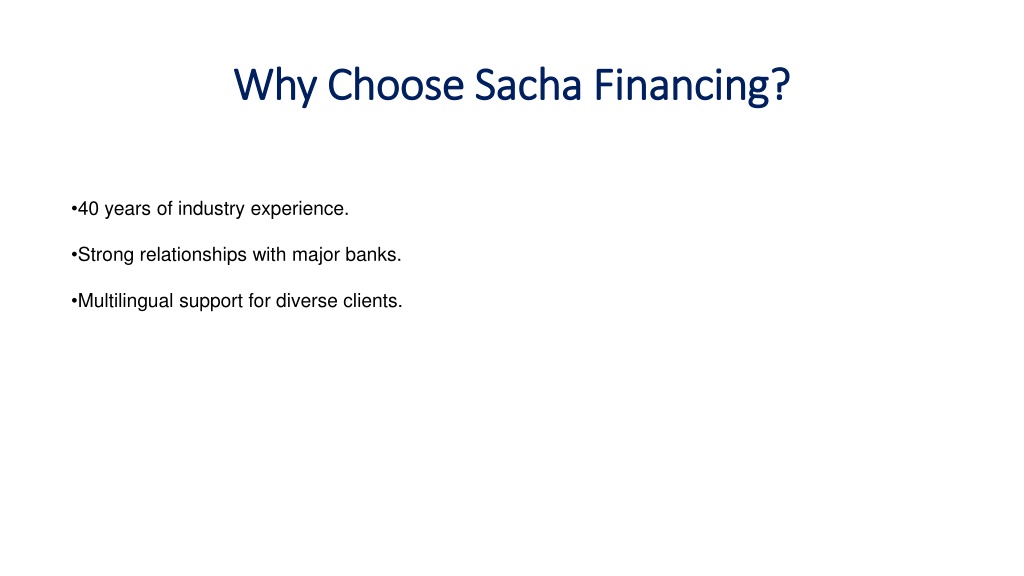 Why Choose Sacha Financing?

•40 years of industry experience.

•Strong relationships with major banks.

•Multilingual support for diverse clients.